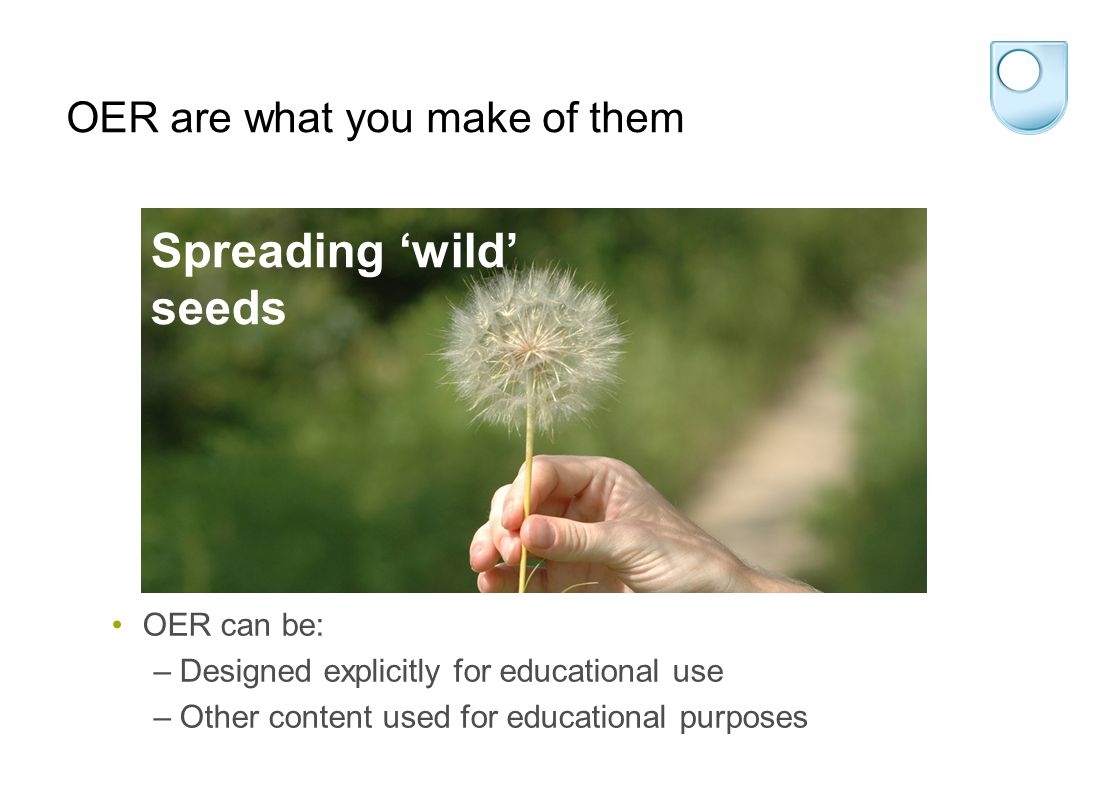 OER are what you make of them

Spreading ‘wild’ seeds

• OER can be:
– Designed explicitly for educational use
– Other content used for educational purposes